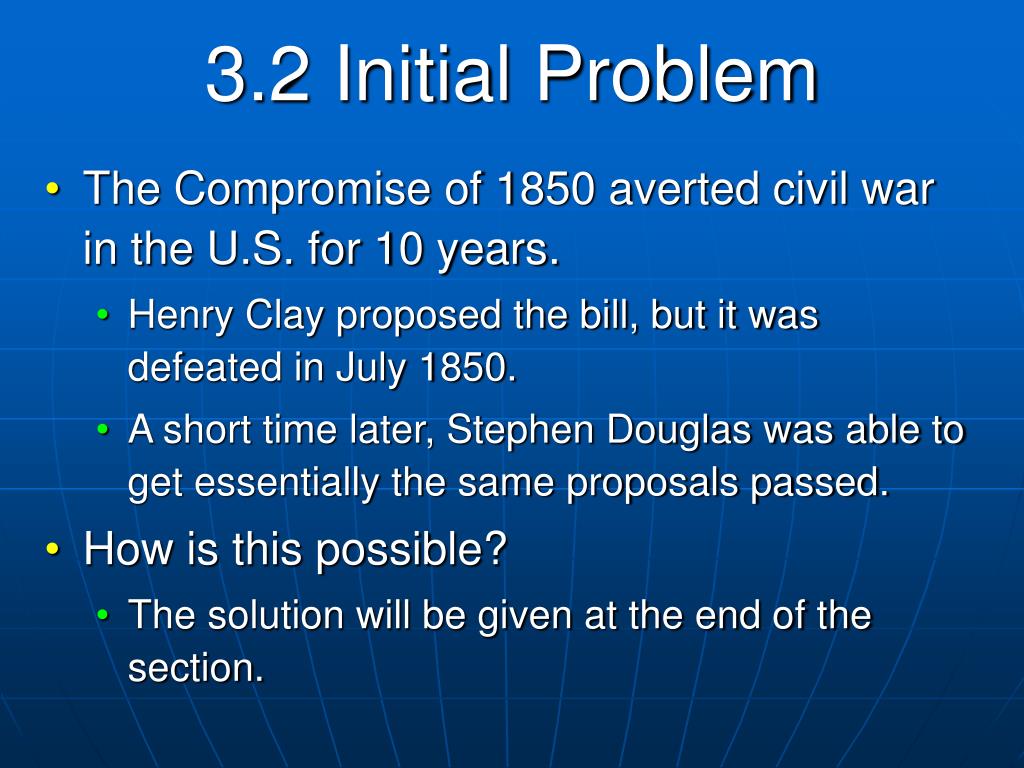 3.2 Initial Problem

• The Compromise of 1850 averted civil war in the U.S. for 10 years.
  • Henry Clay proposed the bill, but it was defeated in July 1850.
  • A short time later, Stephen Douglas was able to get essentially the same proposals passed.
• How is this possible?
  • The solution will be given at the end of the section.